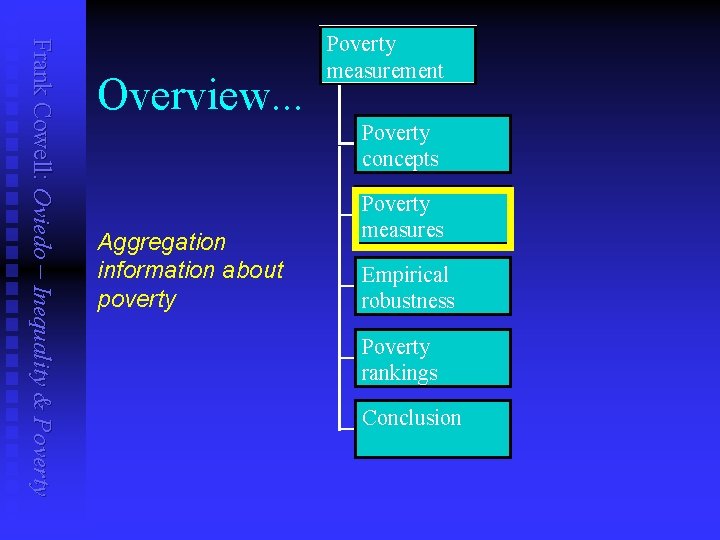 Frank Cowell: Oviedo – Inequality & Poverty

Overview...

Aggregation information about poverty

Poverty measurement

Poverty concepts

Poverty measures

Empirical robustness

Poverty rankings

Conclusion